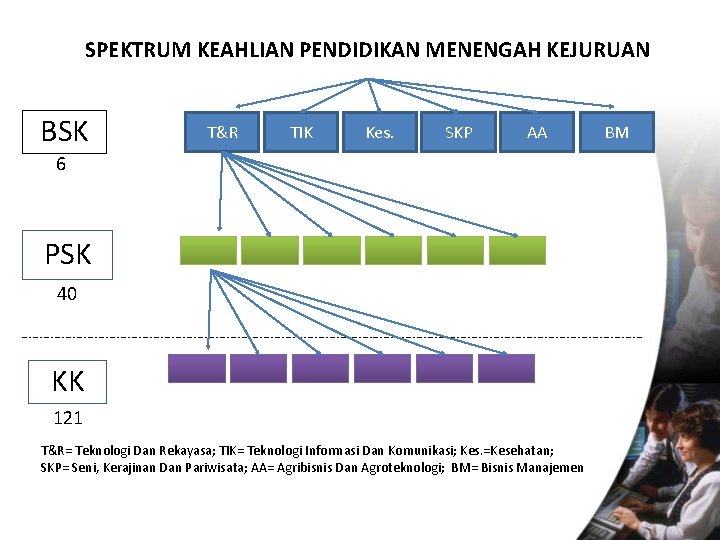 SPEKTRUM KEAHLIAN PENDIDIKAN MENENGAH KEJURUAN

BSK
6

T&R
TIK
Kes.
SKP
AA
BM

PSK
40

KK
121

T&R= Teknologi Dan Rekayasa; TIK= Teknologi Informasi Dan Komunikasi; Kes.=Kesehatan; SKP= Seni, Kerajinan Dan Pariwisata; AA= Agribisnis Dan Agroteknologi; BM= Bisnis Manajemen